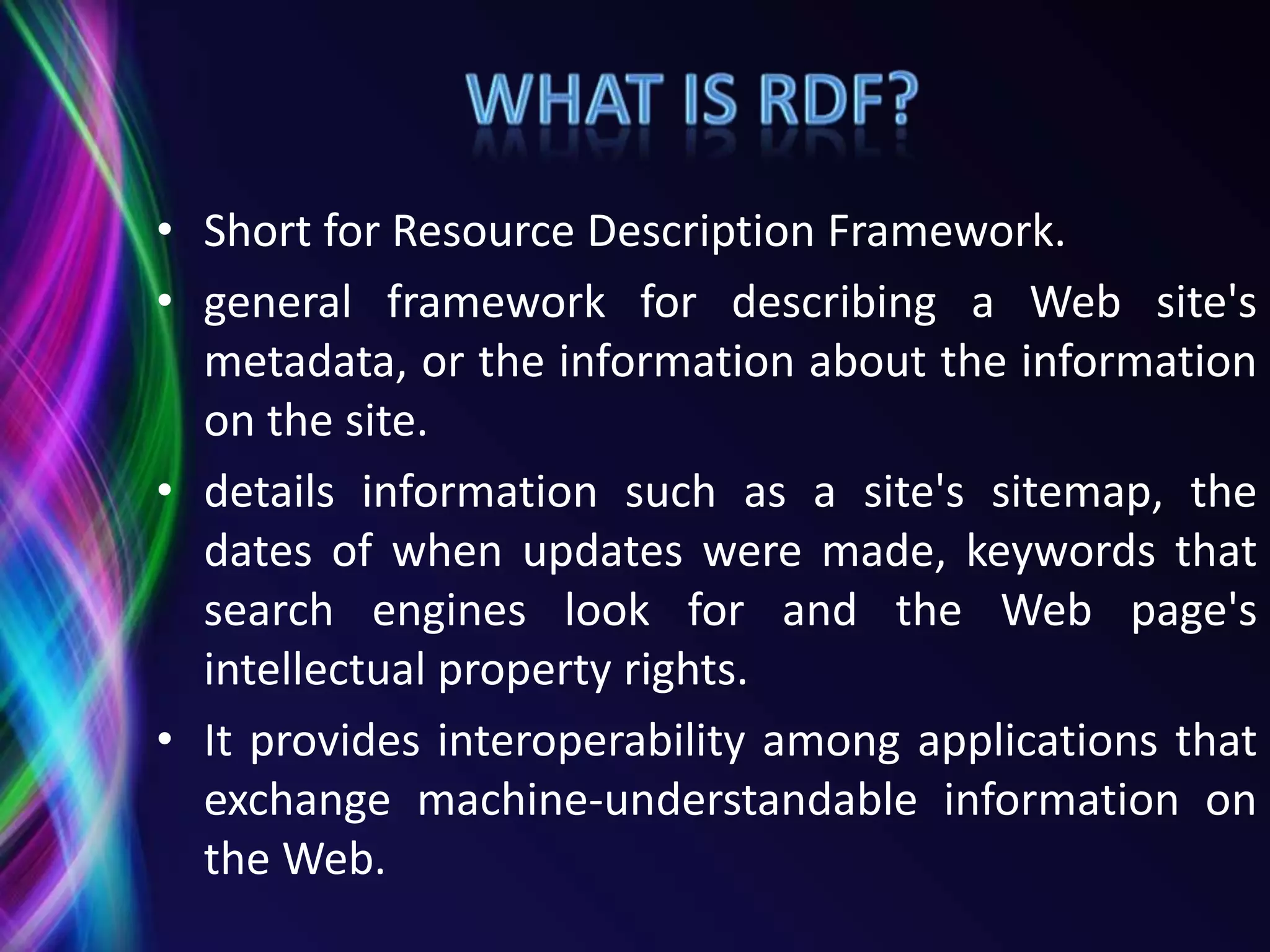 WHAT IS RDF?

• Short for Resource Description Framework.

• general framework for describing a Web site's metadata, or the information about the information on the site.

• details information such as a site's sitemap, the dates of when updates were made, keywords that search engines look for and the Web page's intellectual property rights.

• It provides interoperability among applications that exchange machine-understandable information on the Web.